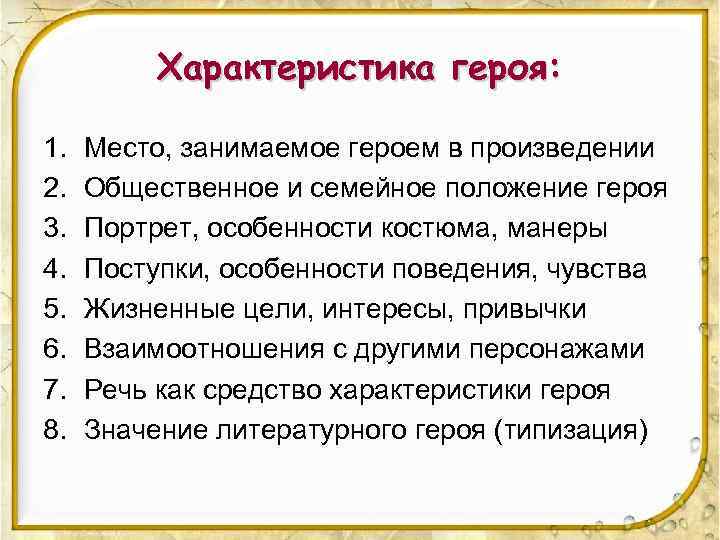 Характеристика героя:

1. Место, занимаемое героем в произведении
2. Общественное и семейное положение героя
3. Портрет, особенности костюма, манеры
4. Поступки, особенности поведения, чувства
5. Жизненные цели, интересы, привычки
6. Взаимоотношения с другими персонажами
7. Речь как средство характеристики героя
8. Значение литературного героя (типизация)